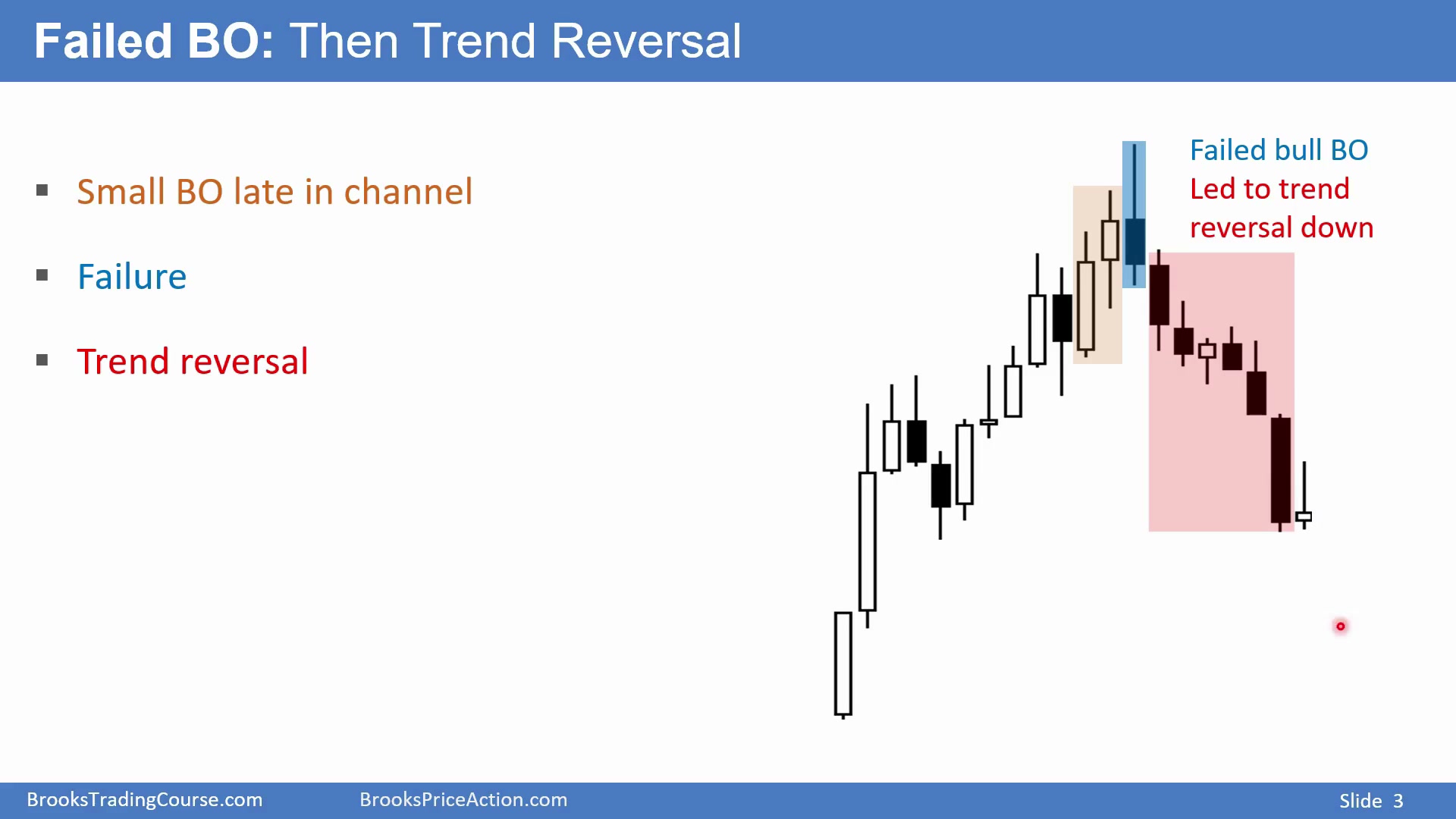 Failed BO: Then Trend Reversal

▪ Small BO late in channel

▪ Failure

▪ Trend reversal

Failed bull BO
Led to trend reversal down

BrooksTradingCourse.com BrooksPriceAction.com Slide 3